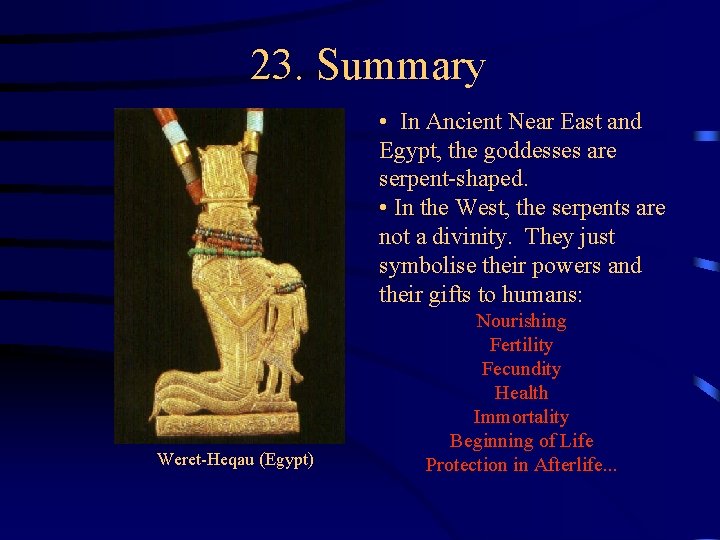 23. Summary

• In Ancient Near East and Egypt, the goddesses are serpent-shaped.
• In the West, the serpents are not a divinity. They just symbolise their powers and their gifts to humans:

Nourishing
Fertility
Fecundity
Health
Immortality
Beginning of Life
Protection in Afterlife...

Weret-Heqau (Egypt)